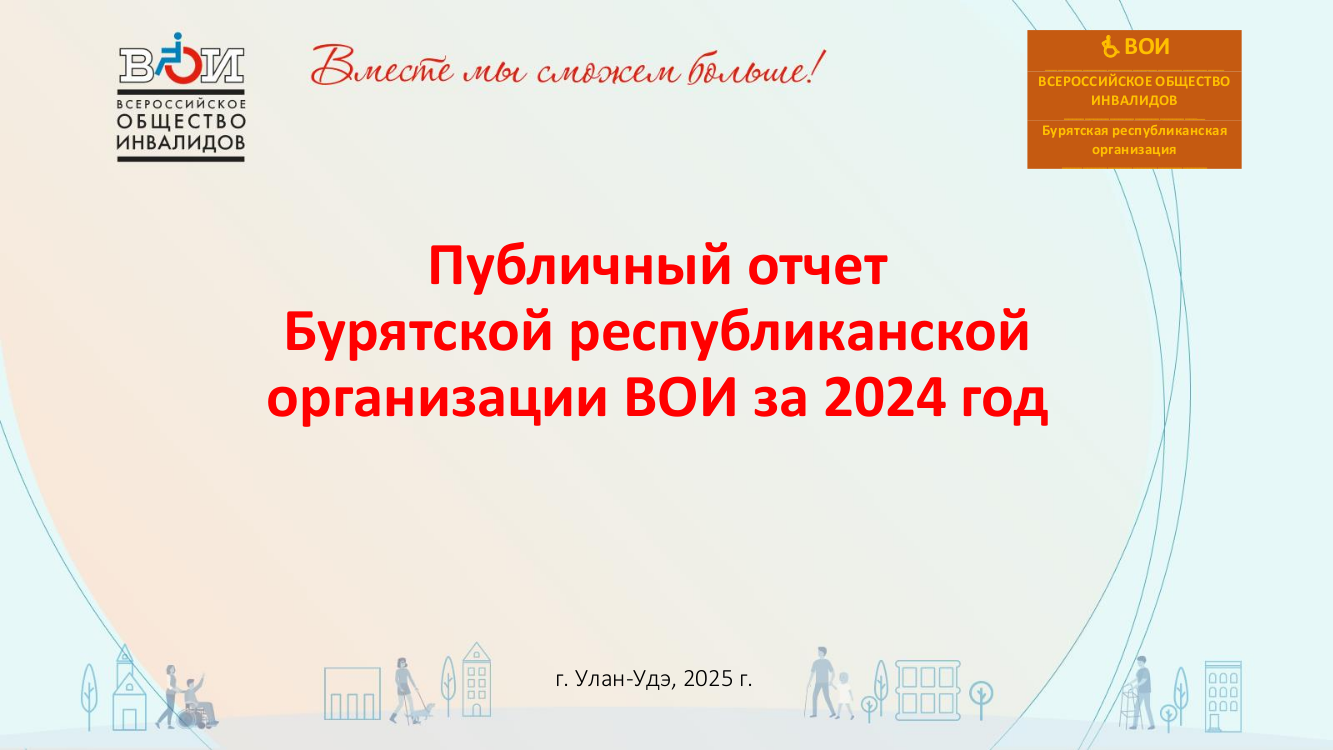 ВОИ
ВСЕРОССИЙСКОЕ
ОБЩЕСТВО
ИНВАЛИДОВ

Вместе мы сможем больше!

ВОИ
ВСЕРОССИЙСКОЕ ОБЩЕСТВО ИНВАЛИДОВ
Бурятская республиканская организация

Публичный отчет
Бурятской республиканской
организации ВОИ за 2024 год

г. Улан-Удэ, 2025 г.